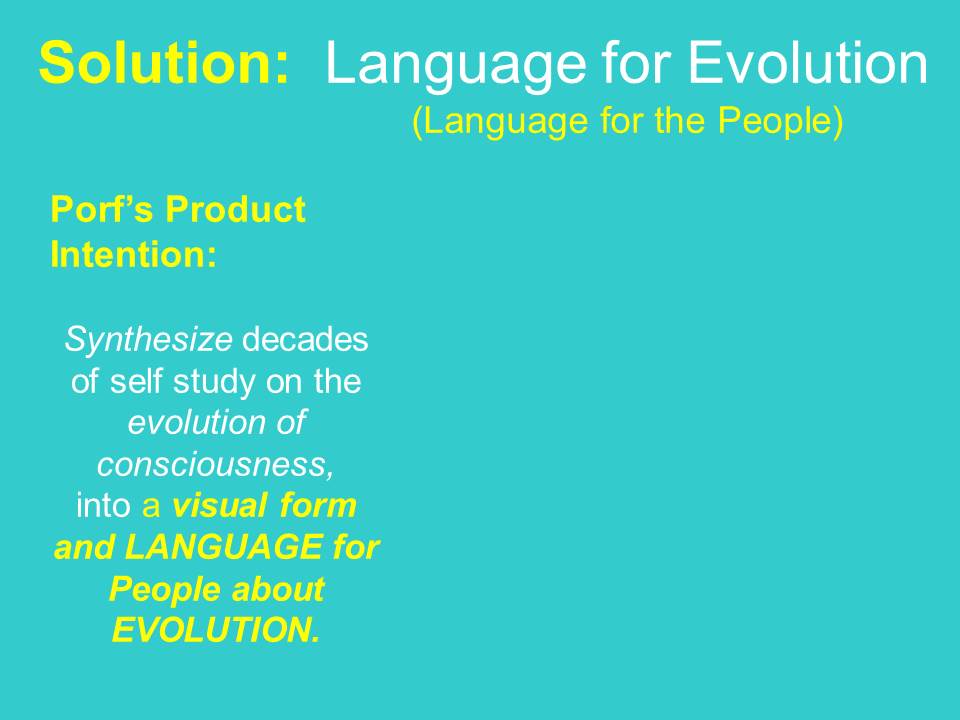 Solution: Language for Evolution
(Language for the People)

Porf's Product Intention:

Synthesize decades of self study on the evolution of consciousness, into a visual form and LANGUAGE for People about EVOLUTION.